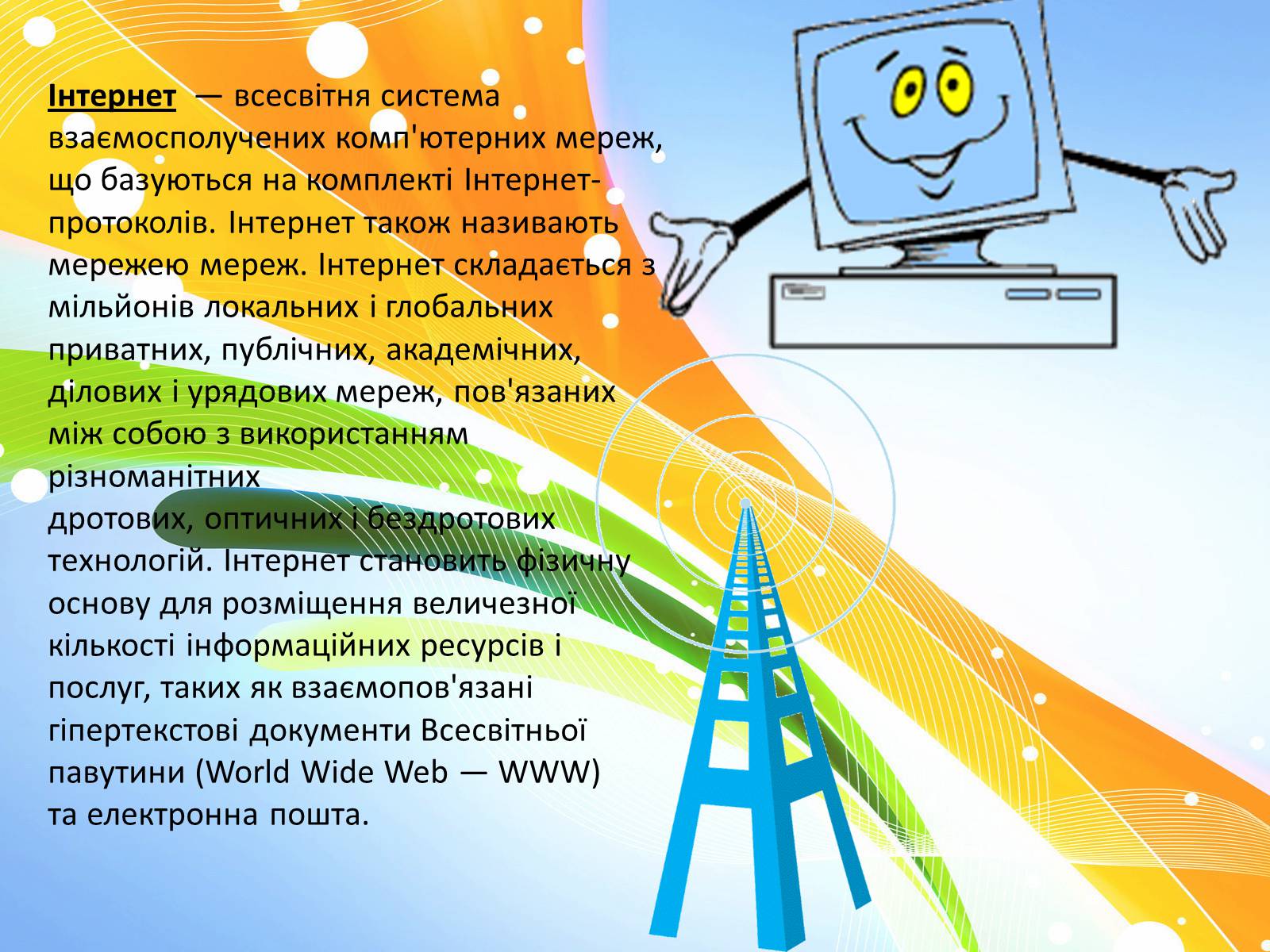 Інтернет — всесвітня система взаємосполучених комп'ютерних мереж, що базуються на комплекті Інтернет-протоколів. Інтернет також називають мережею мереж. Інтернет складається з мільйонів локальних і глобальних приватних, публічних, академічних, ділових і урядових мереж, пов'язаних між собою з використанням різноманітних дротових, оптичних і бездротових технологій. Інтернет становить фізичну основу для розміщення величезної кількості інформаційних ресурсів і послуг, таких як взаємопов'язані гіпертекстові документи Всесвітньої павутини (World Wide Web — WWW) та електронна пошта.